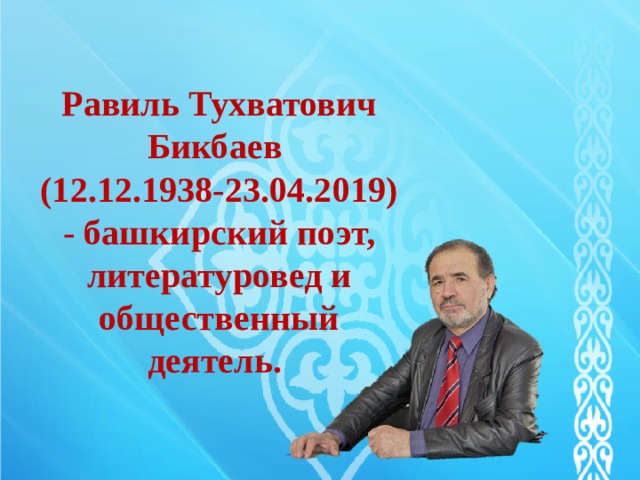 Равиль Тухватович Бикбаев (12.12.1938-23.04.2019) - башкирский поэт, литературовед и общественный деятель.